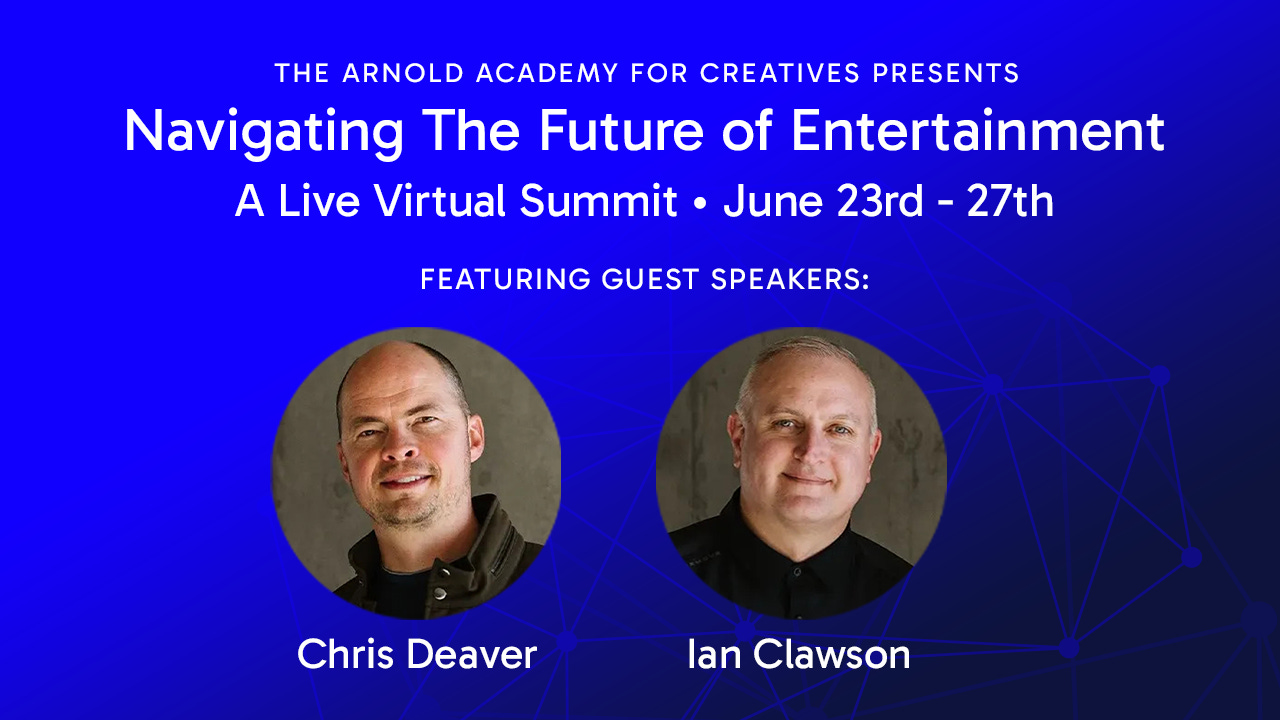 THE ARNOLD ACADEMY FOR CREATIVES PRESENTS

Navigating The Future of Entertainment

A Live Virtual Summit • June 23rd - 27th

FEATURING GUEST SPEAKERS:

Chris Deaver

Ian Clawson